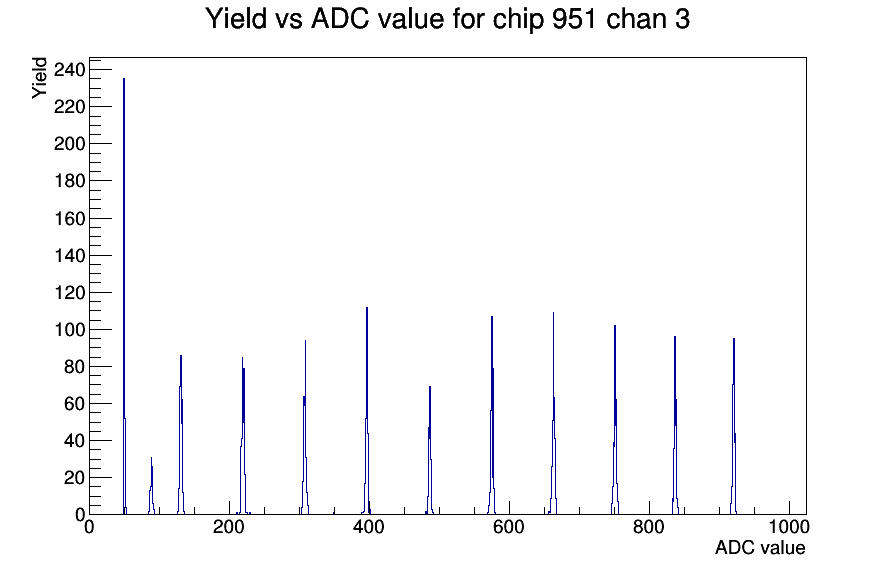 Yield vs ADC value for chip 951 chan 3

Yield

240
220
200
180
160
140
120
100
80
60
40
20
0

0
200
400
600
800
1000

ADC value